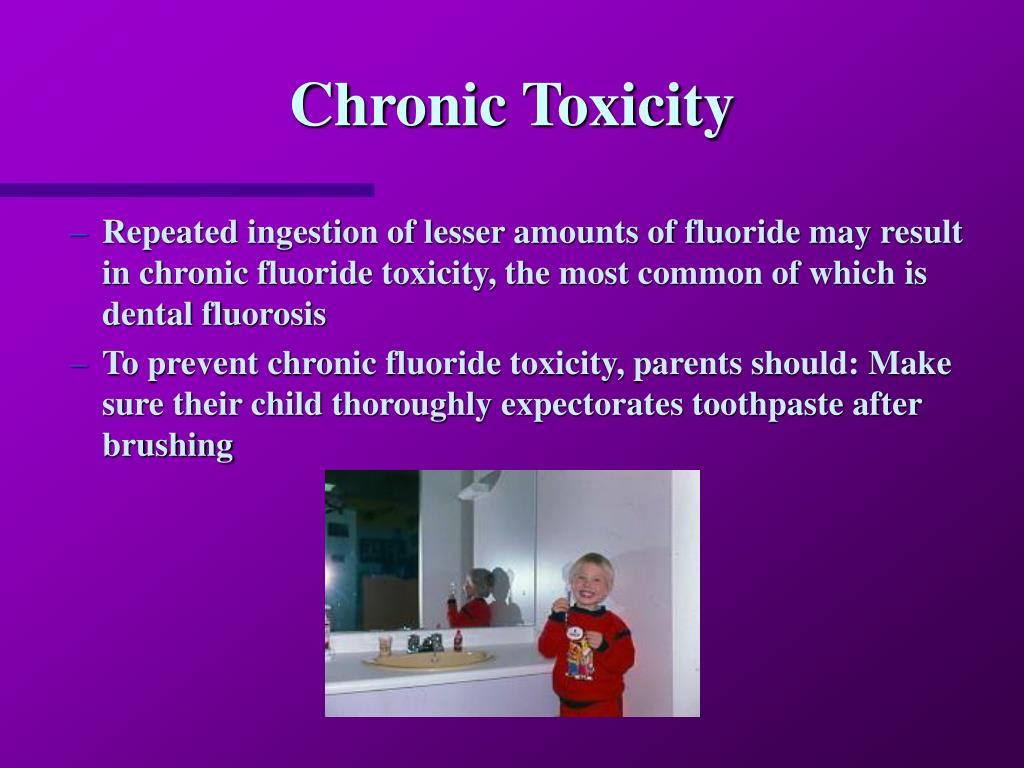 Chronic Toxicity

– Repeated ingestion of lesser amounts of fluoride may result in chronic fluoride toxicity, the most common of which is dental fluorosis

– To prevent chronic fluoride toxicity, parents should: Make sure their child thoroughly expectorates toothpaste after brushing